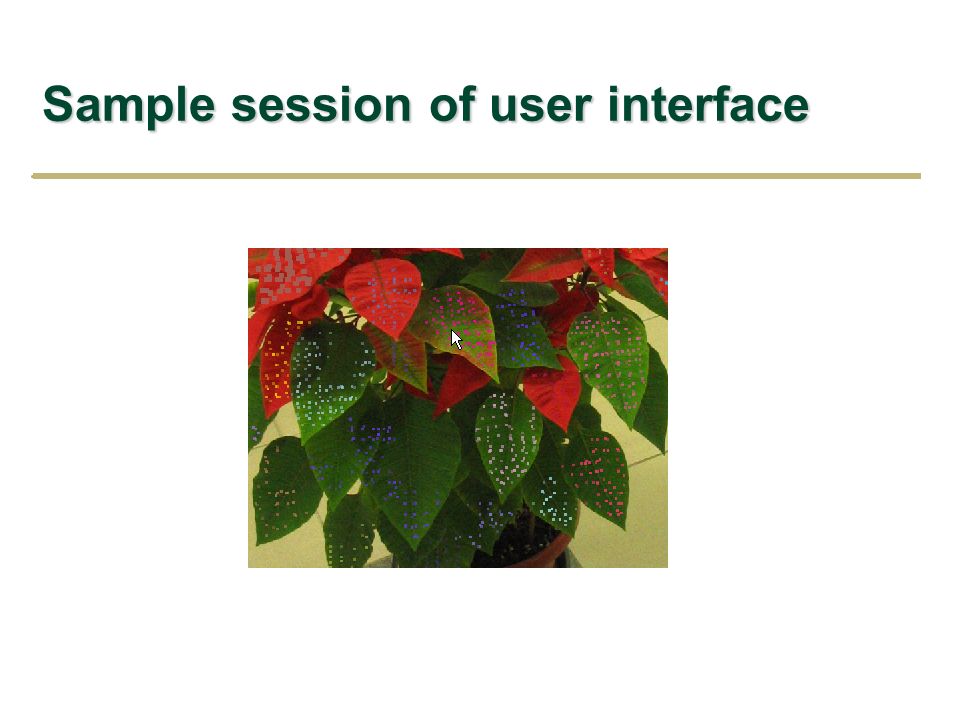 Sample session of user interface